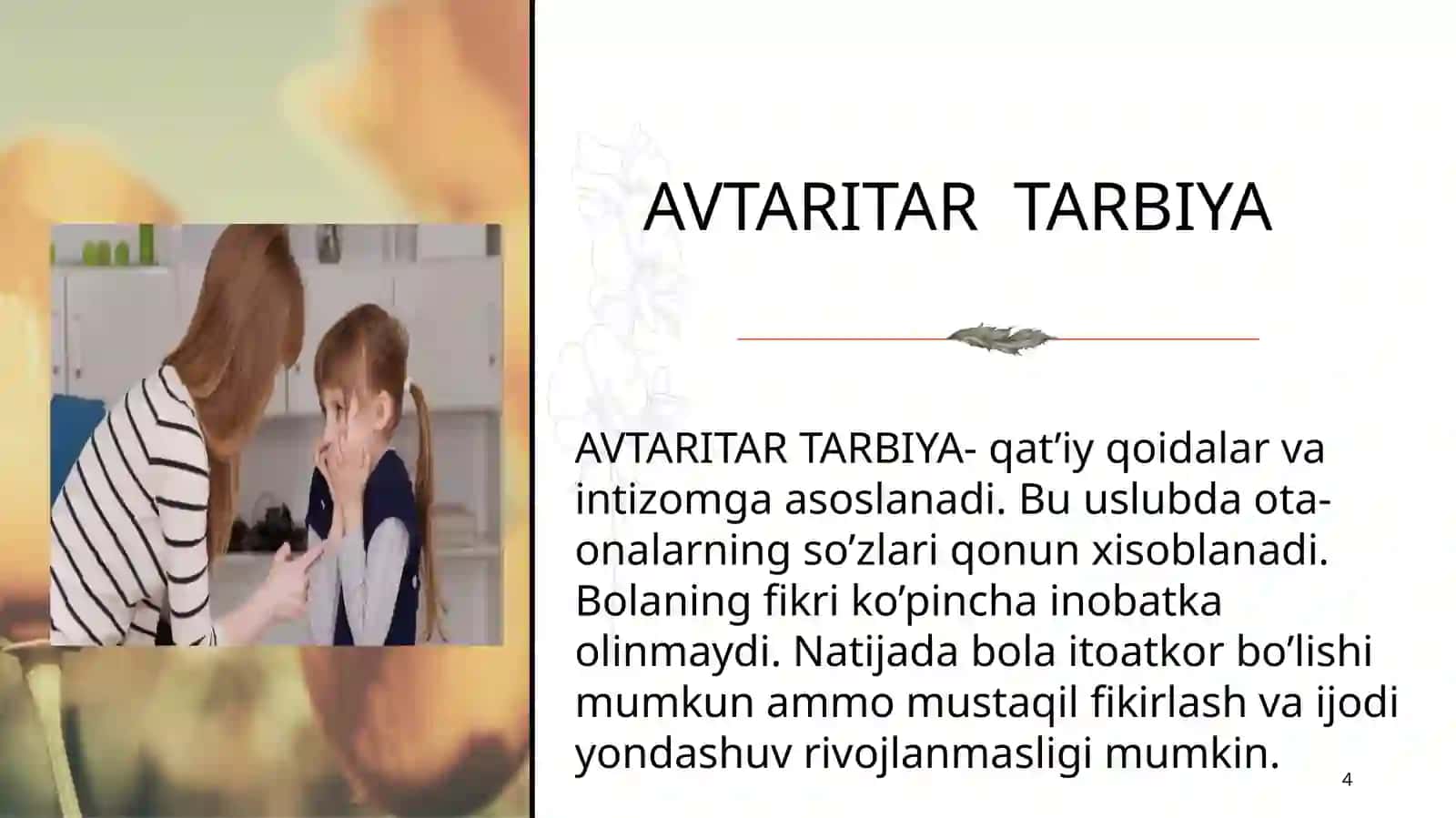 AVTARITAR TARBIYA

AVTARITAR TARBIYA- qat’iy qoidalar va intizomga asoslanadi. Bu uslubda ota-onalarning so’zlari qonun xisoblanadi. Bolaning fikri ko’pincha inobatka olinmaydi. Natijada bola itoatkor bo’lishi mumkun ammo mustaqil fikirlash va ijodi yondashuv rivojlanmasligi mumkin.

4